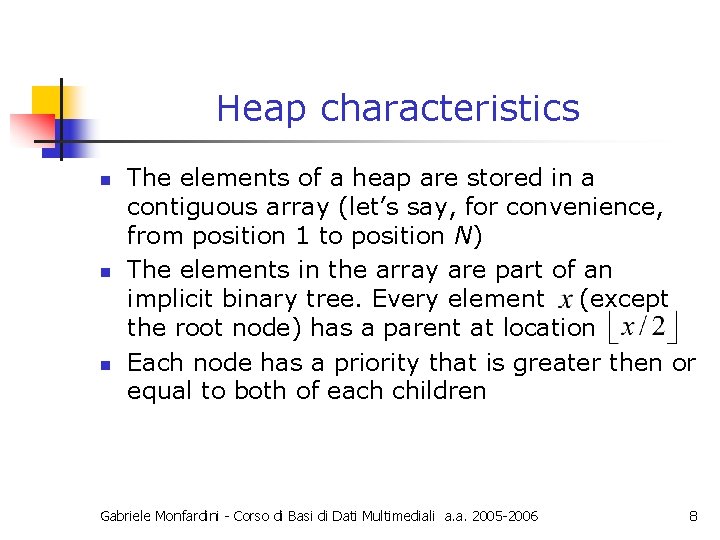 Heap characteristics

- The elements of a heap are stored in a contiguous array (let's say, for convenience, from position 1 to position $N$)
- The elements in the array are part of an implicit binary tree. Every element $x$ (except the root node) has a parent at location $\lfloor x/2 \rfloor$
- Each node has a priority that is greater then or equal to both of each children

Gabriele Monfardini - Corso di Basi di Dati Multimediali a.a. 2005-2006

8